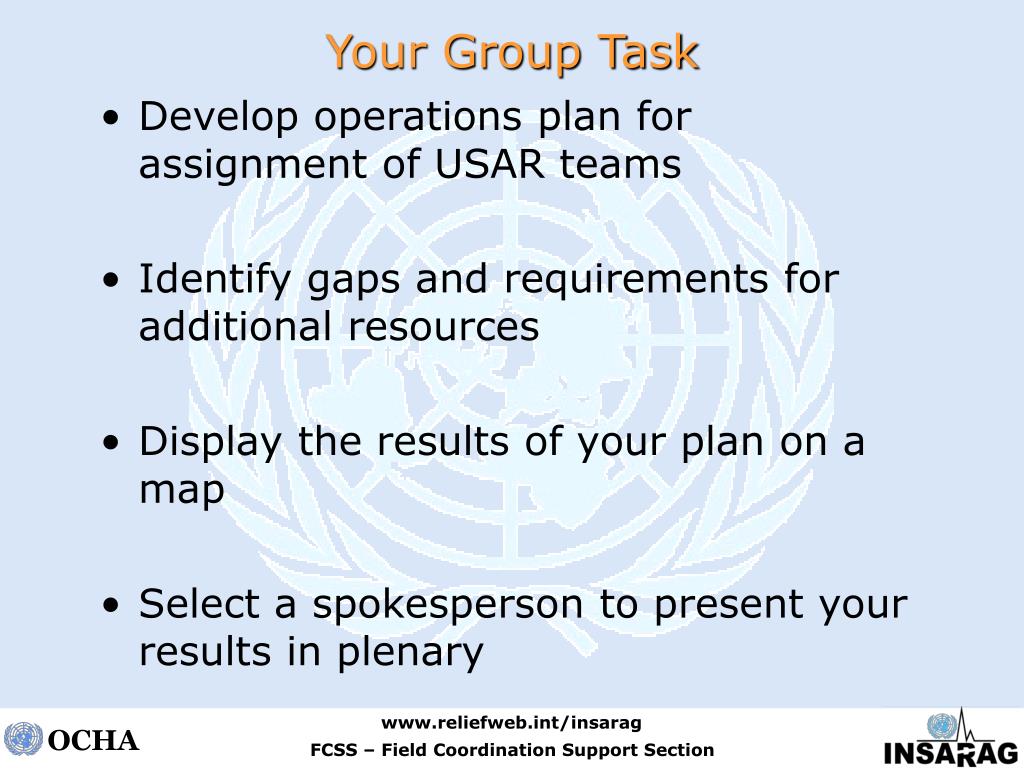 Your Group Task

• Develop operations plan for assignment of USAR teams

• Identify gaps and requirements for additional resources

• Display the results of your plan on a map

• Select a spokesperson to present your results in plenary

OCHA

www.reliefweb.int/insarag

FCSS – Field Coordination Support Section

INSARAG